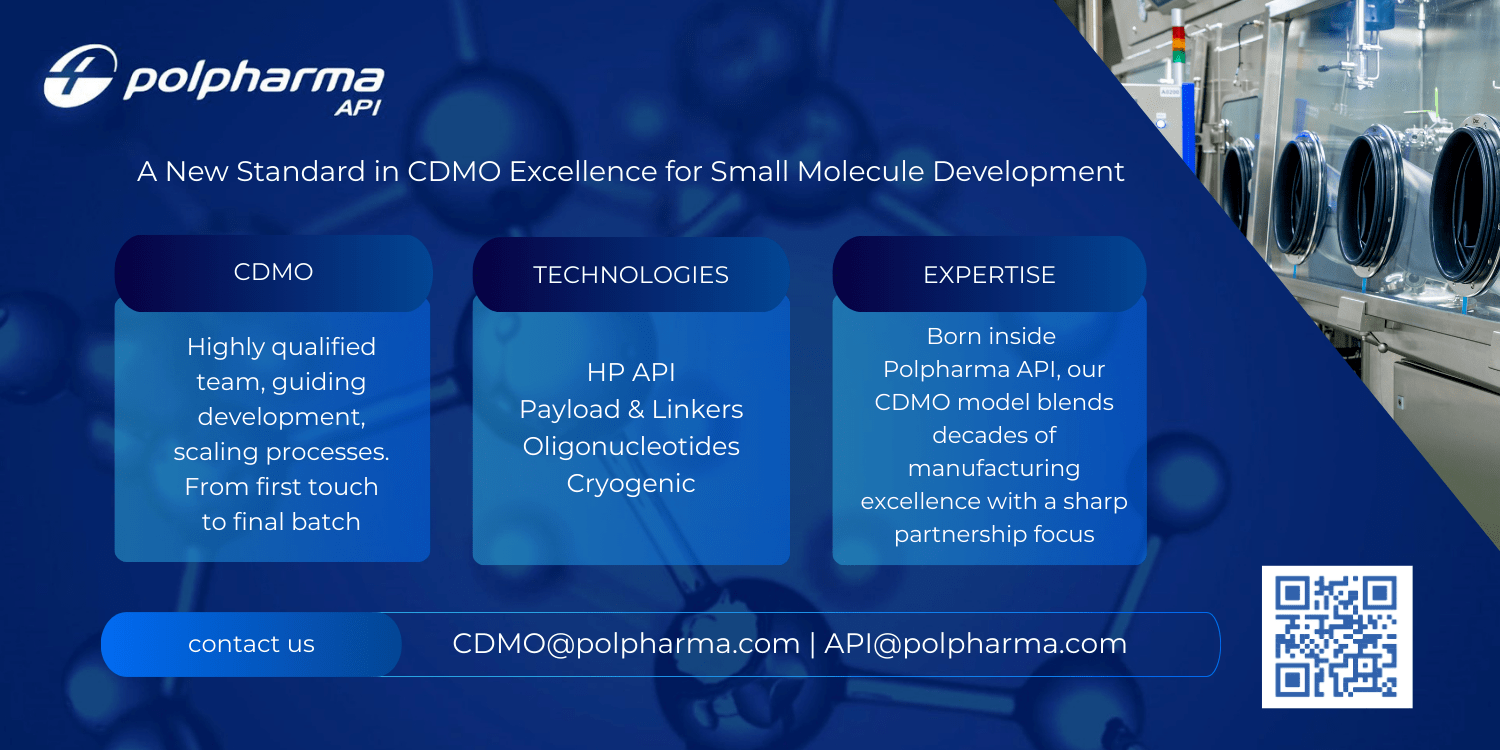 polpharma
API

A New Standard in CDMO Excellence for Small Molecule Development

CDMO

Highly qualified team, guiding development, scaling processes. From first touch to final batch

TECHNOLOGIES

HP API
Payload & Linkers
Oligonucleotides
Cryogenic

EXPERTISE

Born inside Polpharma API, our CDMO model blends decades of manufacturing excellence with a sharp partnership focus

contact us

CDMO@polpharma.com | API@polpharma.com